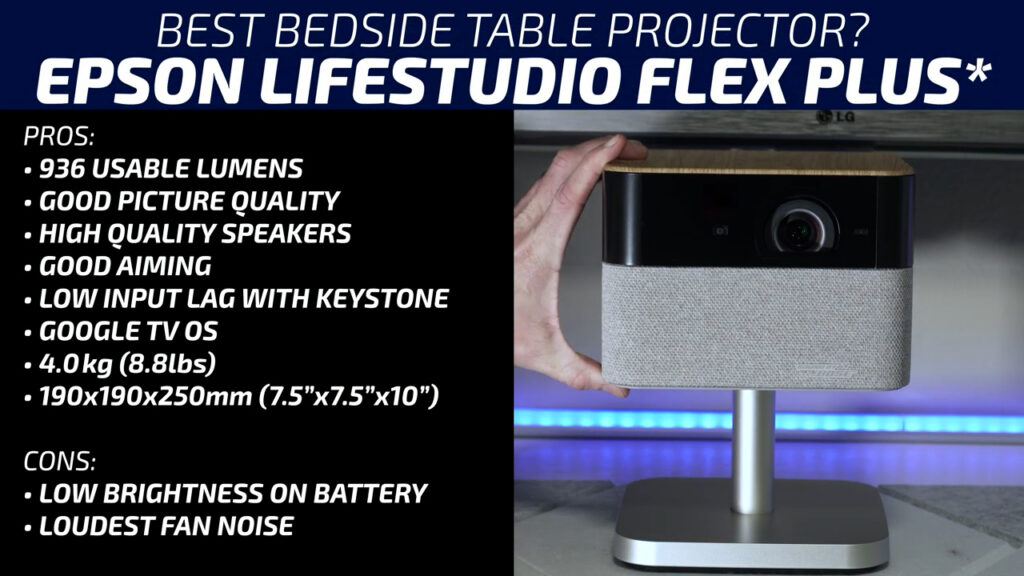 BEST BEDSIDE TABLE PROJECTOR?
EPSON LIFESTUDIO FLEX PLUS*

PROS:
• 936 USABLE LUMENS
• GOOD PICTURE QUALITY
• HIGH QUALITY SPEAKERS
• GOOD AIMING
• LOW INPUT LAG WITH KEYSTONE
• GOOGLE TV OS
• 4.0 kg (8.8lbs)
• 190x190x250mm (7.5"x7.5"x10")

CONS:
• LOW BRIGHTNESS ON BATTERY
• LOUDEST FAN NOISE

LG